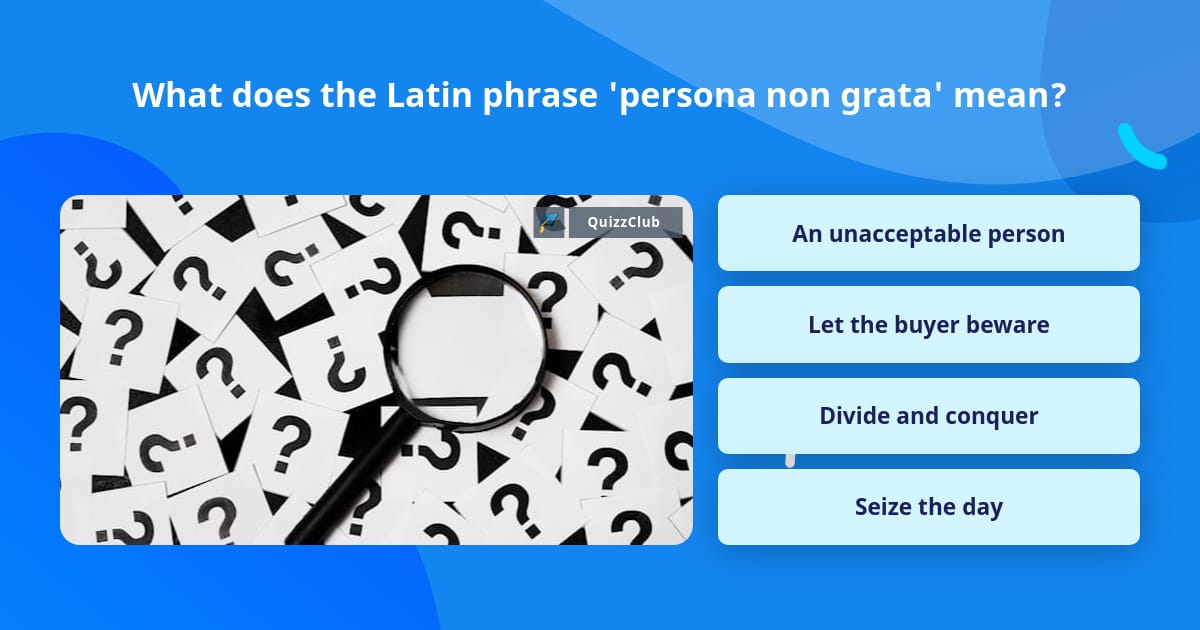 What does the Latin phrase 'persona non grata' mean?

QuizzClub

An unacceptable person

Let the buyer beware

Divide and conquer

Seize the day